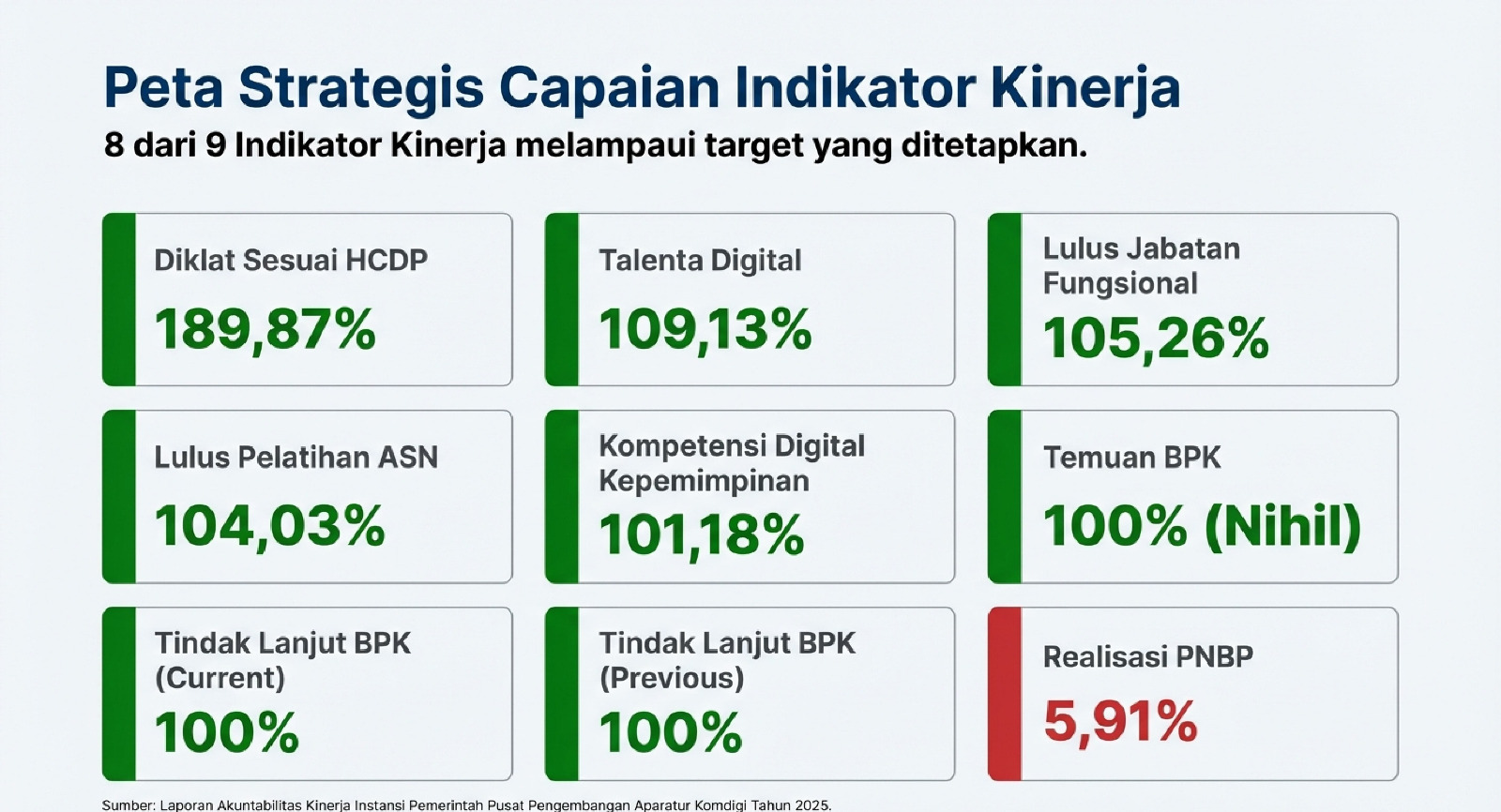 Peta Strategis Capaian Indikator Kinerja
8 dari 9 Indikator Kinerja melampaui target yang ditetapkan.

Diklat Sesuai HCDP
189,87%

Talenta Digital
109,13%

Lulus Jabatan Fungsional
105,26%

Lulus Pelatihan ASN
104,03%

Kompetensi Digital Kepemimpinan
101,18%

Temuan BPK
100% (Nihil)

Tindak Lanjut BPK (Current)
100%

Tindak Lanjut BPK (Previous)
100%

Realisasi PNBP
5,91%

Sumber: Laporan Akuntabilitas Kinerja Instansi Pemerintah Pusat Pengembangan Aparatur Komdigi Tahun 2025.